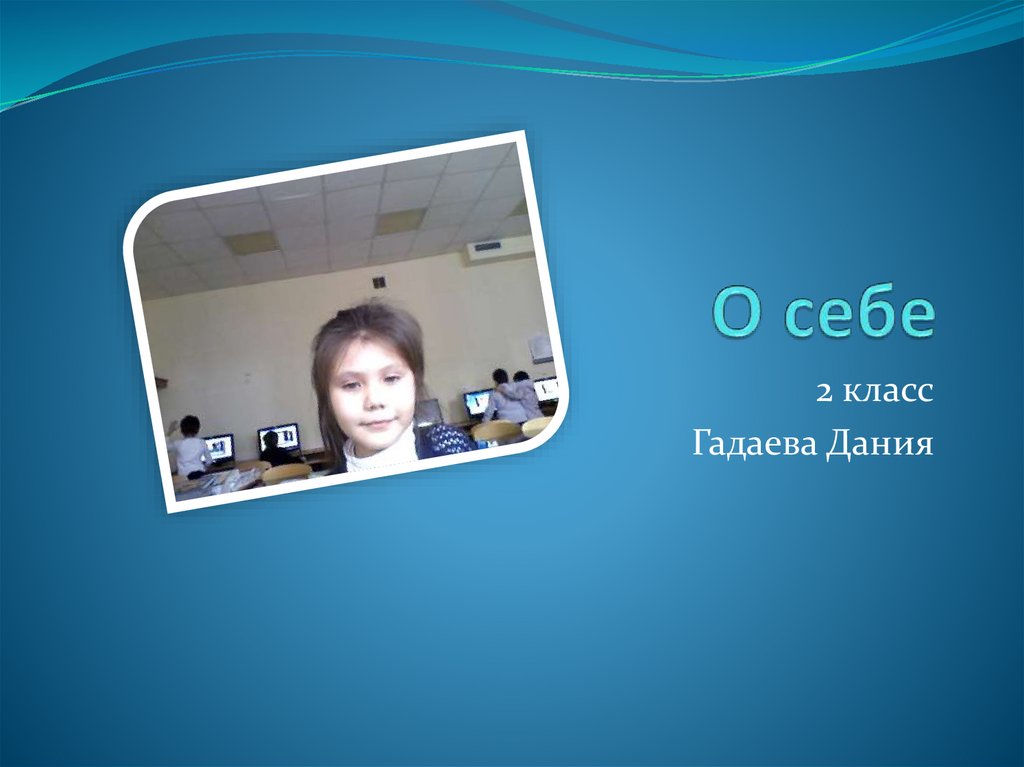 О себе

2 класс

Гадаева Дания